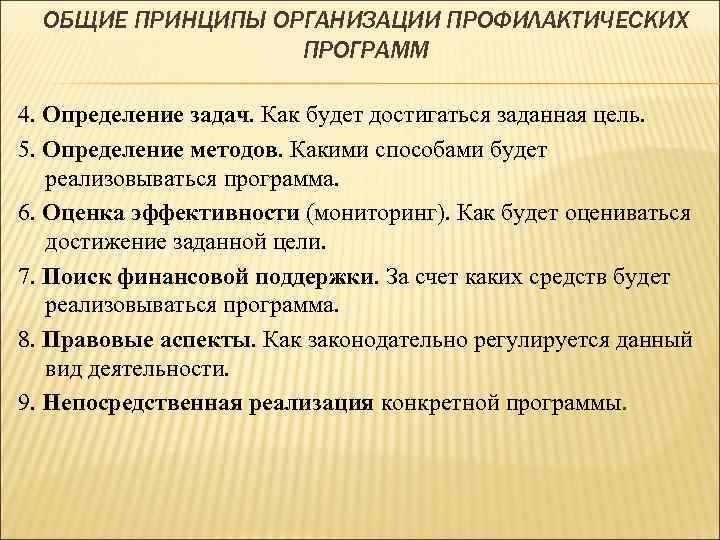 ОБЩИЕ ПРИНЦИПЫ ОРГАНИЗАЦИИ ПРОФИЛАКТИЧЕСКИХ ПРОГРАММ

4. Определение задач. Как будет достигаться заданная цель.

5. Определение методов. Какими способами будет реализовываться программа.

6. Оценка эффективности (мониторинг). Как будет оцениваться достижение заданной цели.

7. Поиск финансовой поддержки. За счет каких средств будет реализовываться программа.

8. Правовые аспекты. Как законодательно регулируется данный вид деятельности.

9. Непосредственная реализация конкретной программы.